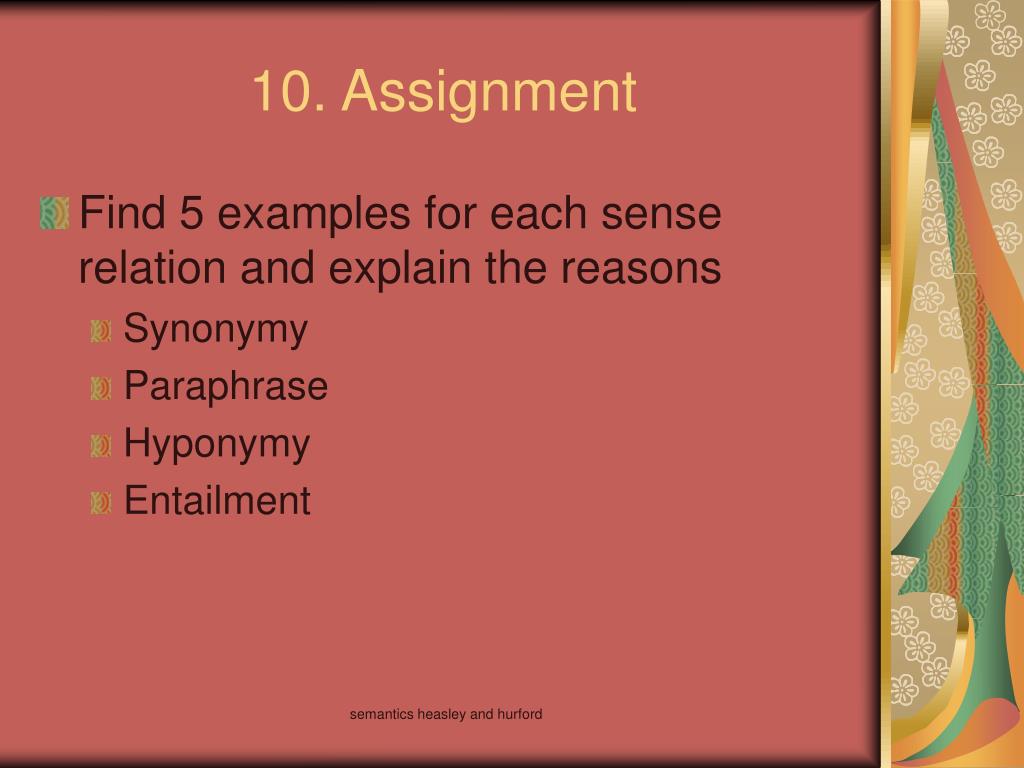 10. Assignment

Find 5 examples for each sense relation and explain the reasons

Synonymy

Paraphrase

Hyponymy

Entailment

semantics heasley and hurford